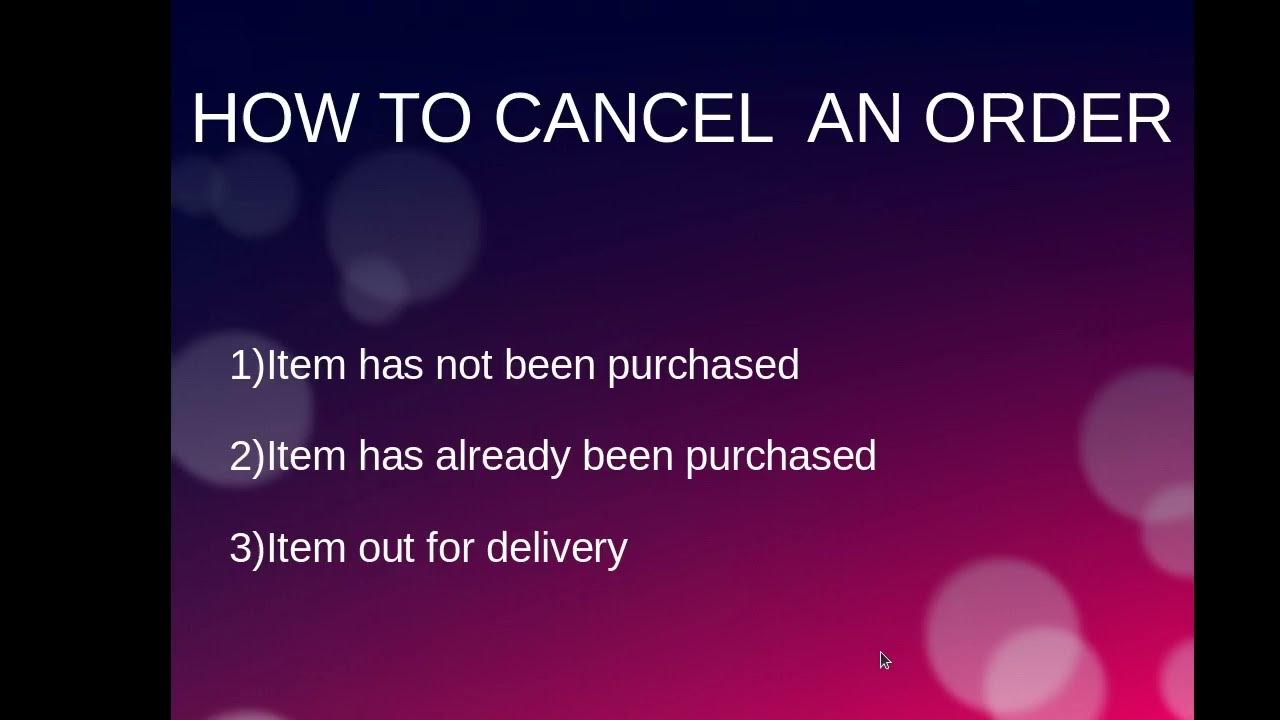 HOW TO CANCEL  AN ORDER

1)Item has not been purchased

2)Item has already been purchased

3)Item out for delivery